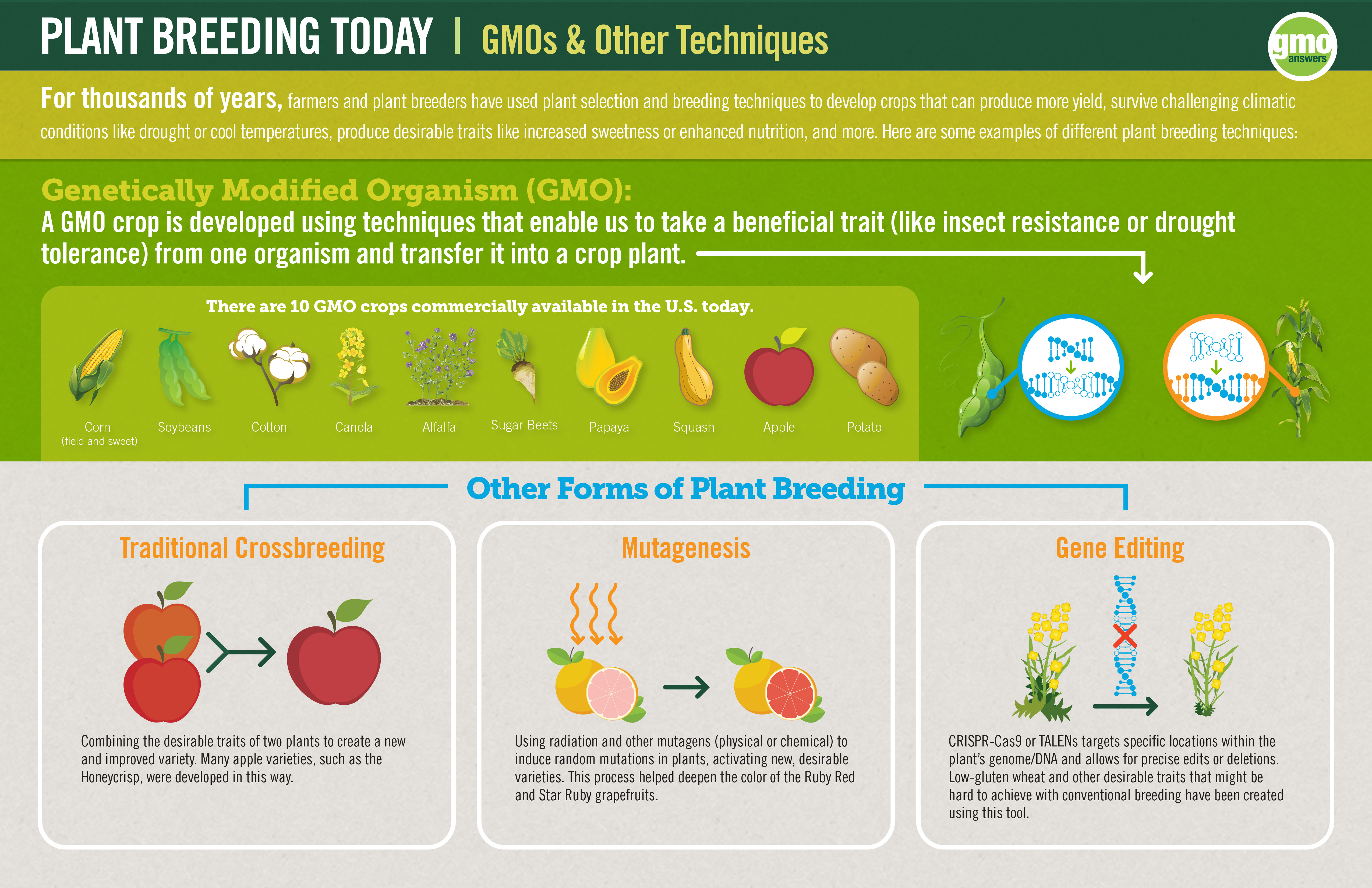 PLANT BREEDING TODAY | GMOs & Other Techniques

gmo answers

For thousands of years, farmers and plant breeders have used plant selection and breeding techniques to develop crops that can produce more yield, survive challenging climatic conditions like drought or cool temperatures, produce desirable traits like increased sweetness or enhanced nutrition, and more. Here are some examples of different plant breeding techniques:

Genetically Modified Organism (GMO):
A GMO crop is developed using techniques that enable us to take a beneficial trait (like insect resistance or drought tolerance) from one organism and transfer it into a crop plant.

There are 10 GMO crops commercially available in the U.S. today.

Corn (field and sweet)
Soybeans
Cotton
Canola
Alfalfa
Sugar Beets
Papaya
Squash
Apple
Potato

Other Forms of Plant Breeding

Traditional Crossbreeding

Combining the desirable traits of two plants to create a new and improved variety. Many apple varieties, such as the Honeycrisp, were developed in this way.

Mutagenesis

Using radiation and other mutagens (physical or chemical) to induce random mutations in plants, activating new, desirable varieties. This process helped deepen the color of the Ruby Red and Star Ruby grapefruits.

Gene Editing

CRISPR-Cas9 or TALENs targets specific locations within the plant's genome/DNA and allows for precise edits or deletions. Low-gluten wheat and other desirable traits that might be hard to achieve with conventional breeding have been created using this tool.